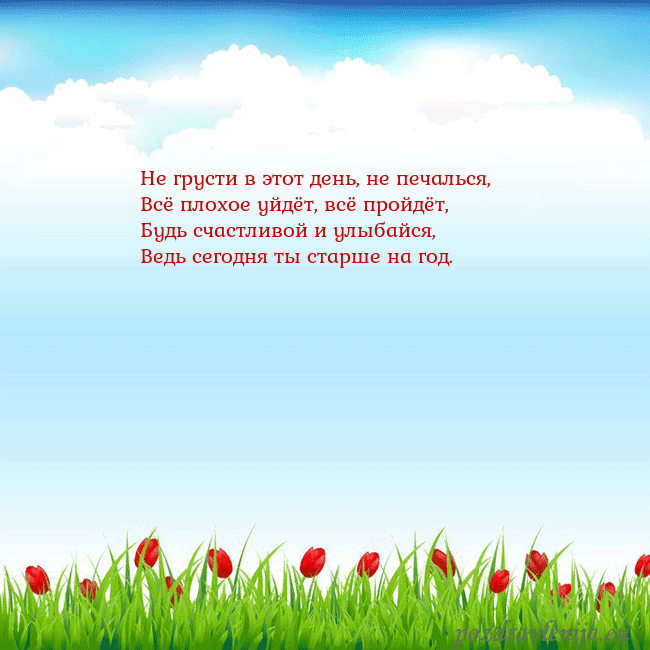 Не грусти в этот день, не печалься,
Всё плохое уйдёт, всё пройдёт,
Будь счастливой и улыбайся,
Ведь сегодня ты старше на год.

pozdravlenija.eu